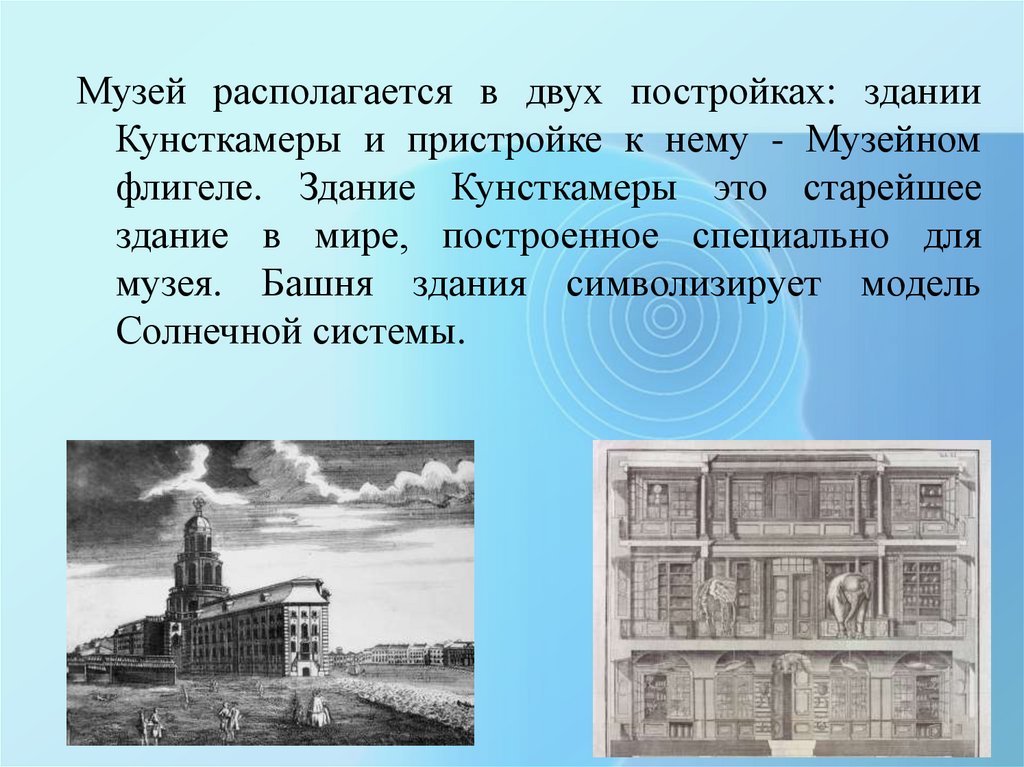 Музей располагается в двух постройках: здании Кунсткамеры и пристройке к нему - Музейном флигеле. Здание Кунсткамеры это старейшее здание в мире, построенное специально для музея. Башня здания символизирует модель Солнечной системы.